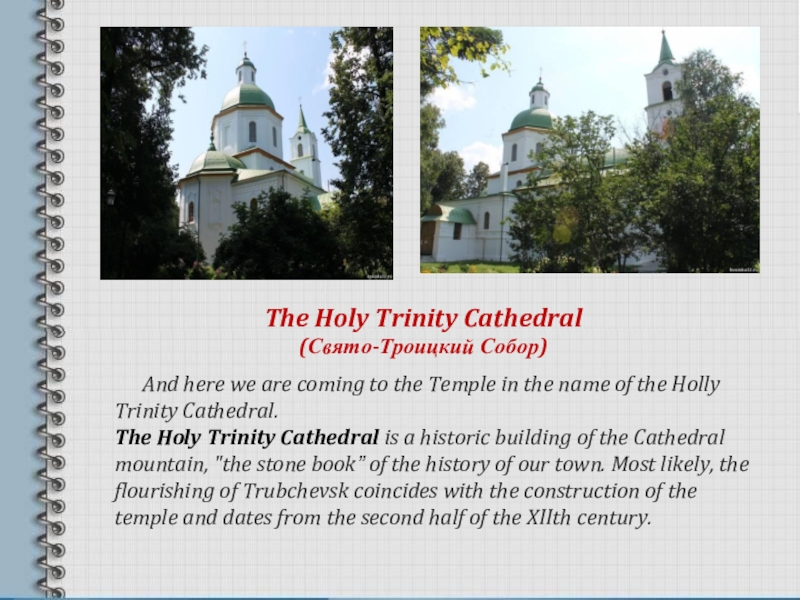 The Holy Trinity Cathedral
(Свято-Троицкий Собор)

And here we are coming to the Temple in the name of the Holly Trinity Cathedral.
The Holy Trinity Cathedral is a historic building of the Cathedral mountain, "the stone book" of the history of our town. Most likely, the flourishing of Trubchevsk coincides with the construction of the temple and dates from the second half of the XIIth century.